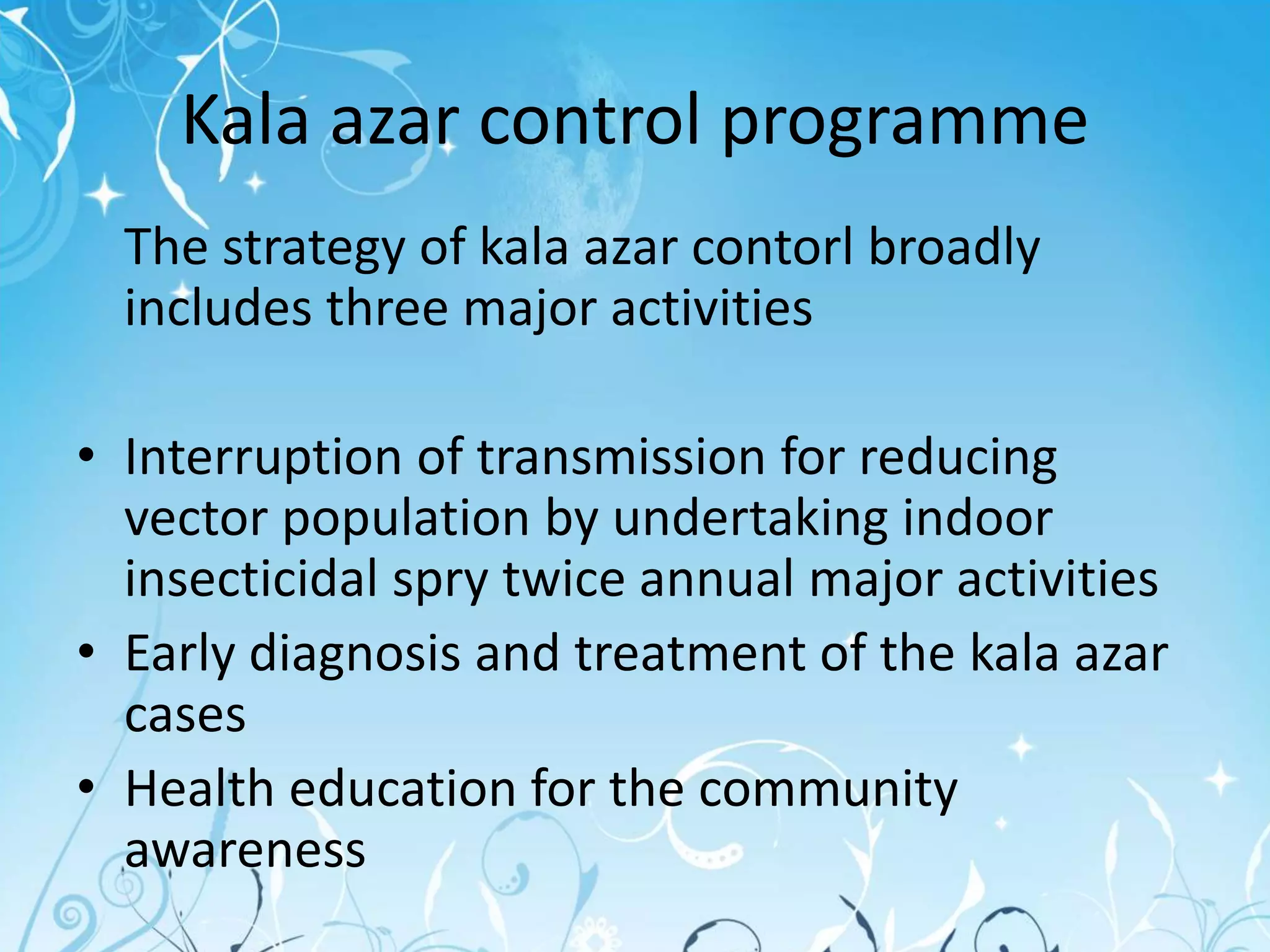 Kala azar control programme

The strategy of kala azar contorl broadly includes three major activities

• Interruption of transmission for reducing vector population by undertaking indoor insecticidal spry twice annual major activities
• Early diagnosis and treatment of the kala azar cases
• Health education for the community awareness